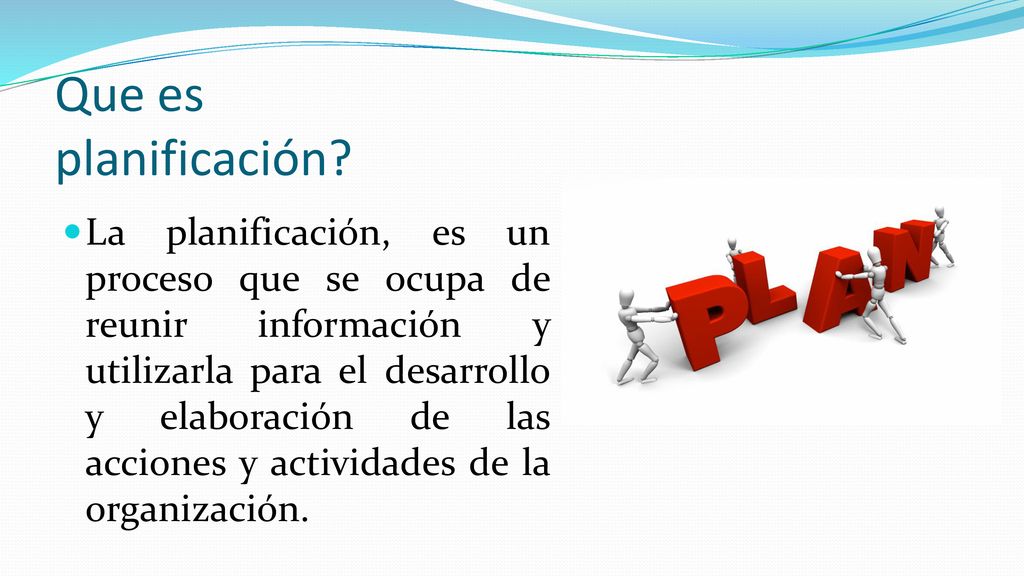 Que es planificación?

La planificación, es un proceso que se ocupa de reunir información y utilizarla para el desarrollo y elaboración de las acciones y actividades de la organización.

PLAN